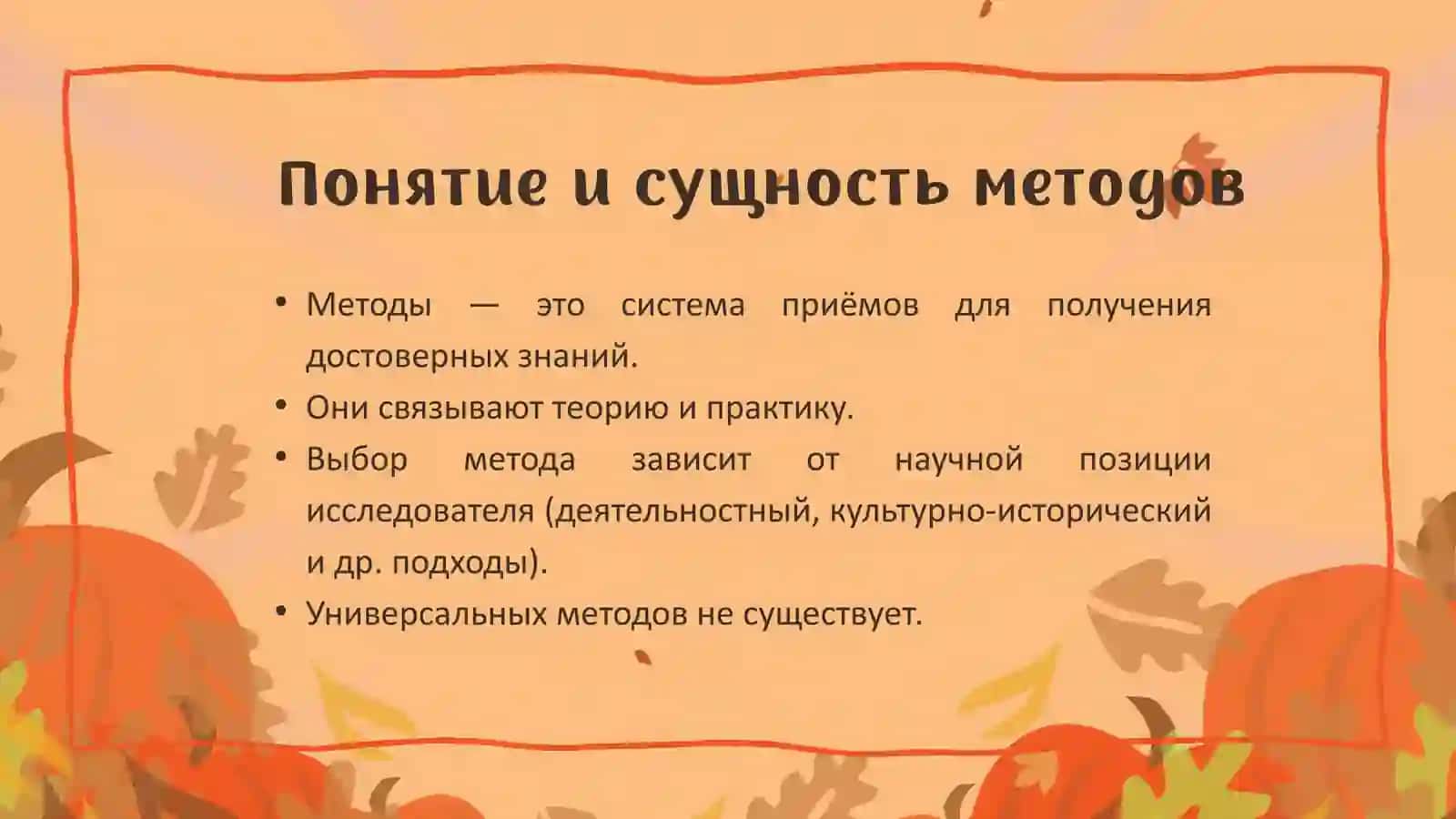 Понятие и сущность методов

• Методы — это система приёмов для получения достоверных знаний.
• Они связывают теорию и практику.
• Выбор метода зависит от научной позиции исследователя (деятельностный, культурно-исторический и др. подходы).
• Универсальных методов не существует.